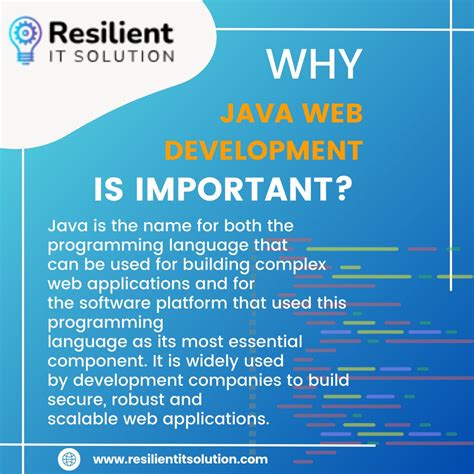 Resilient
IT SOLUTION

WHY
JAVA WEB DEVELOPMENT
IS IMPORTANT?

Java is the name for both the programming language that can be used for building complex web applications and for the software platform that used this programming language as its most essential component. It is widely used by development companies to build secure, robust and scalable web applications.

www.resilientitsolution.com